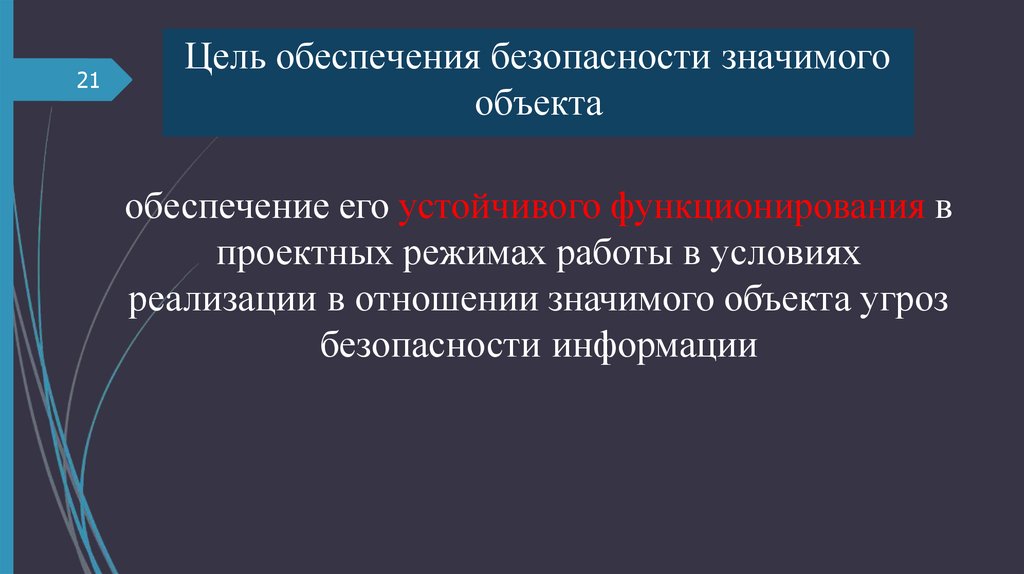 21

Цель обеспечения безопасности значимого объекта

обеспечение его устойчивого функционирования в проектных режимах работы в условиях реализации в отношении значимого объекта угроз безопасности информации